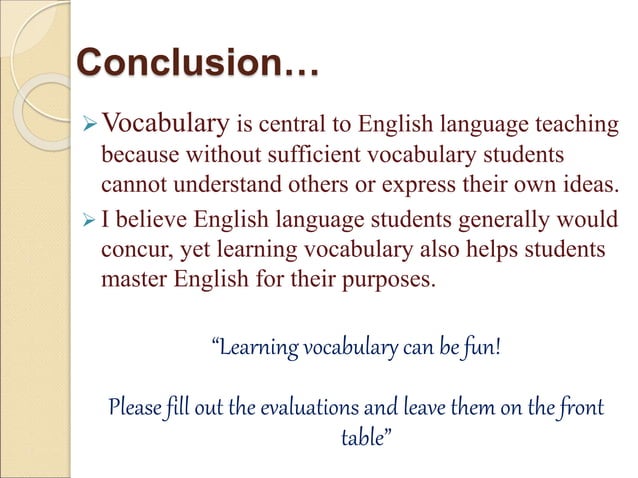 Conclusion…

➢ Vocabulary is central to English language teaching because without sufficient vocabulary students cannot understand others or express their own ideas.

➢ I believe English language students generally would concur, yet learning vocabulary also helps students master English for their purposes.

“Learning vocabulary can be fun!

Please fill out the evaluations and leave them on the front table”